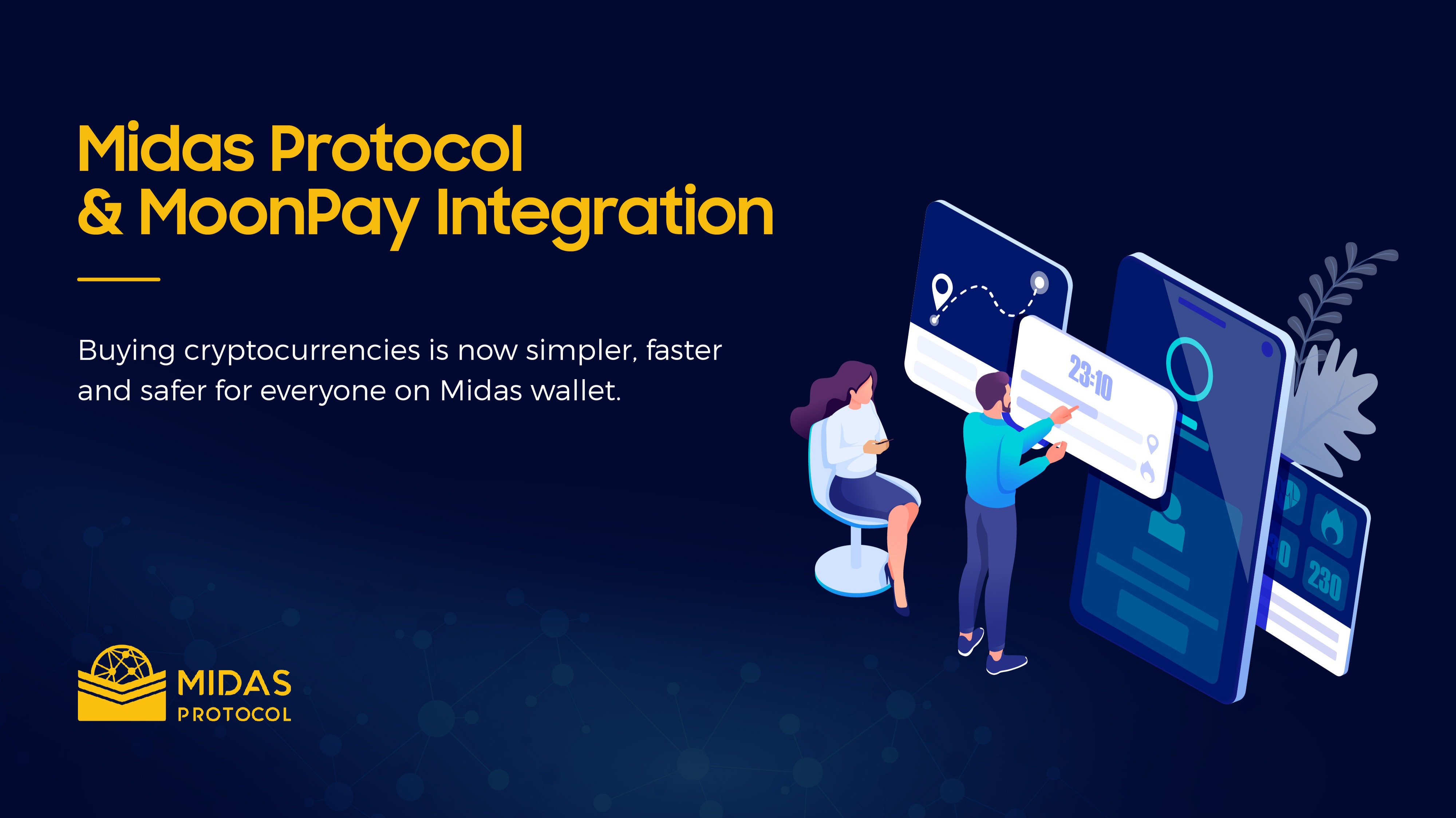 Midas Protocol
& MoonPay Integration

Buying cryptocurrencies is now simpler, faster and safer for everyone on Midas wallet.

23:10

230

MIDAS
PROTOCOL